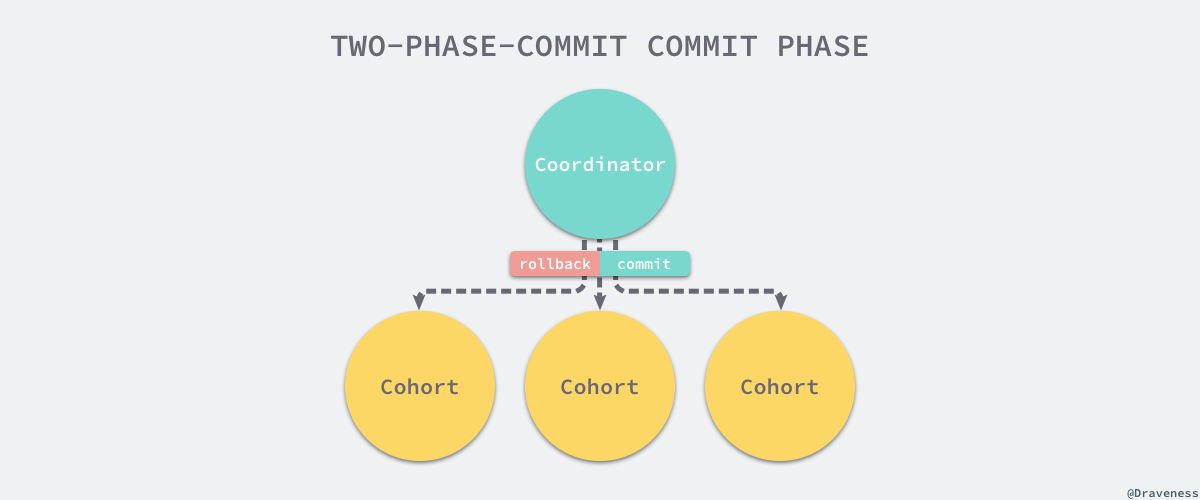 TWO-PHASE-COMMIT COMMIT PHASE

Coordinator

rollback commit

Cohort

Cohort

Cohort

@Draveness